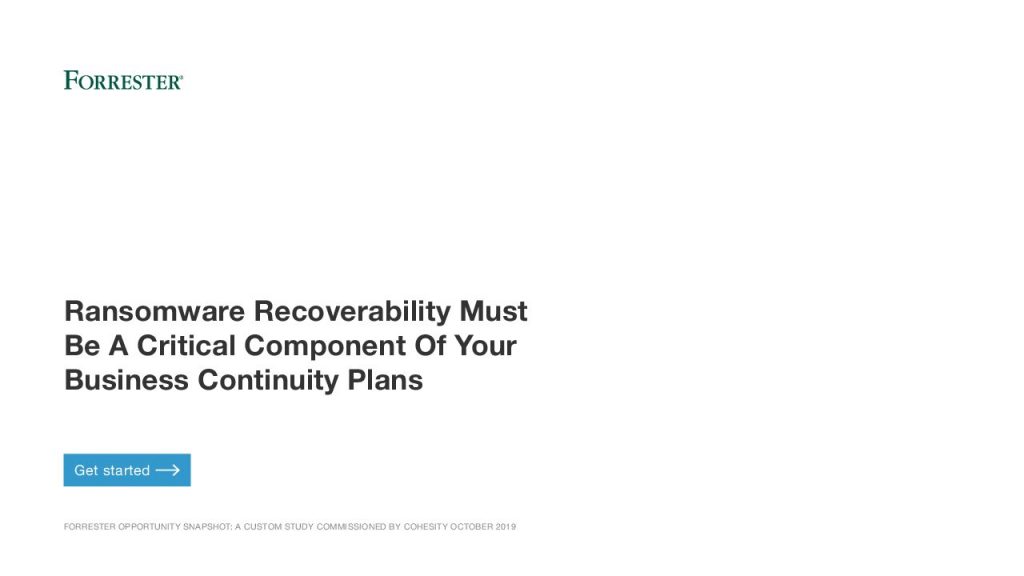 FORRESTER®

Ransomware Recoverability Must Be A Critical Component Of Your Business Continuity Plans

Get started ⟶

FORRESTER OPPORTUNITY SNAPSHOT: A CUSTOM STUDY COMMISSIONED BY COHESITY OCTOBER 2019